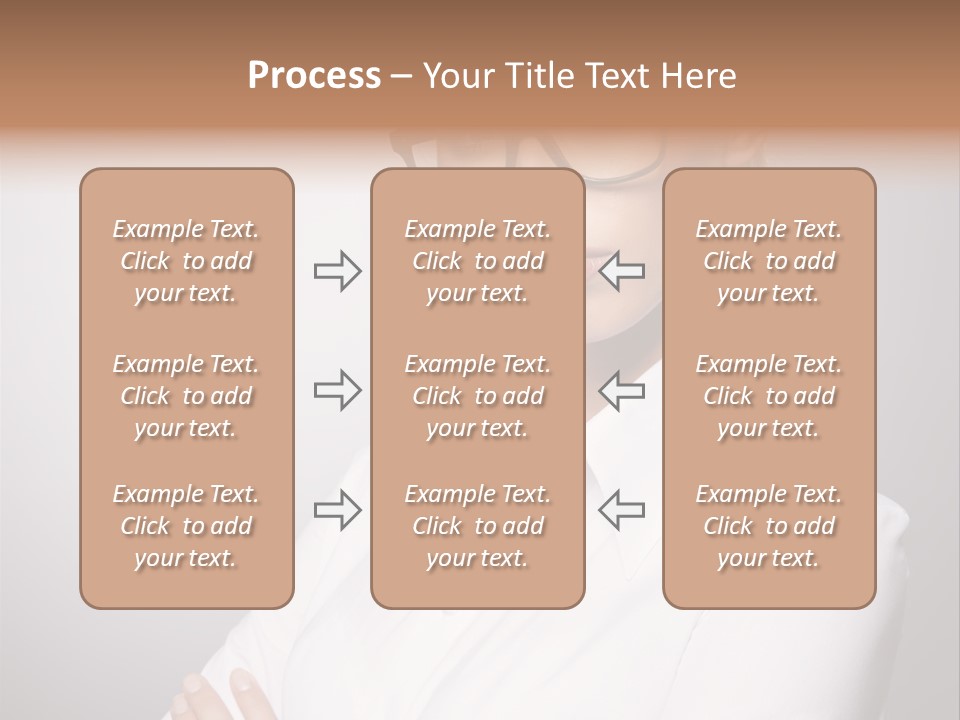 Process – Your Title Text Here

Example Text. Click to add your text.

Example Text. Click to add your text.

Example Text. Click to add your text.

Example Text. Click to add your text.

Example Text. Click to add your text.

Example Text. Click to add your text.

Example Text. Click to add your text.

Example Text. Click to add your text.

Example Text. Click to add your text.